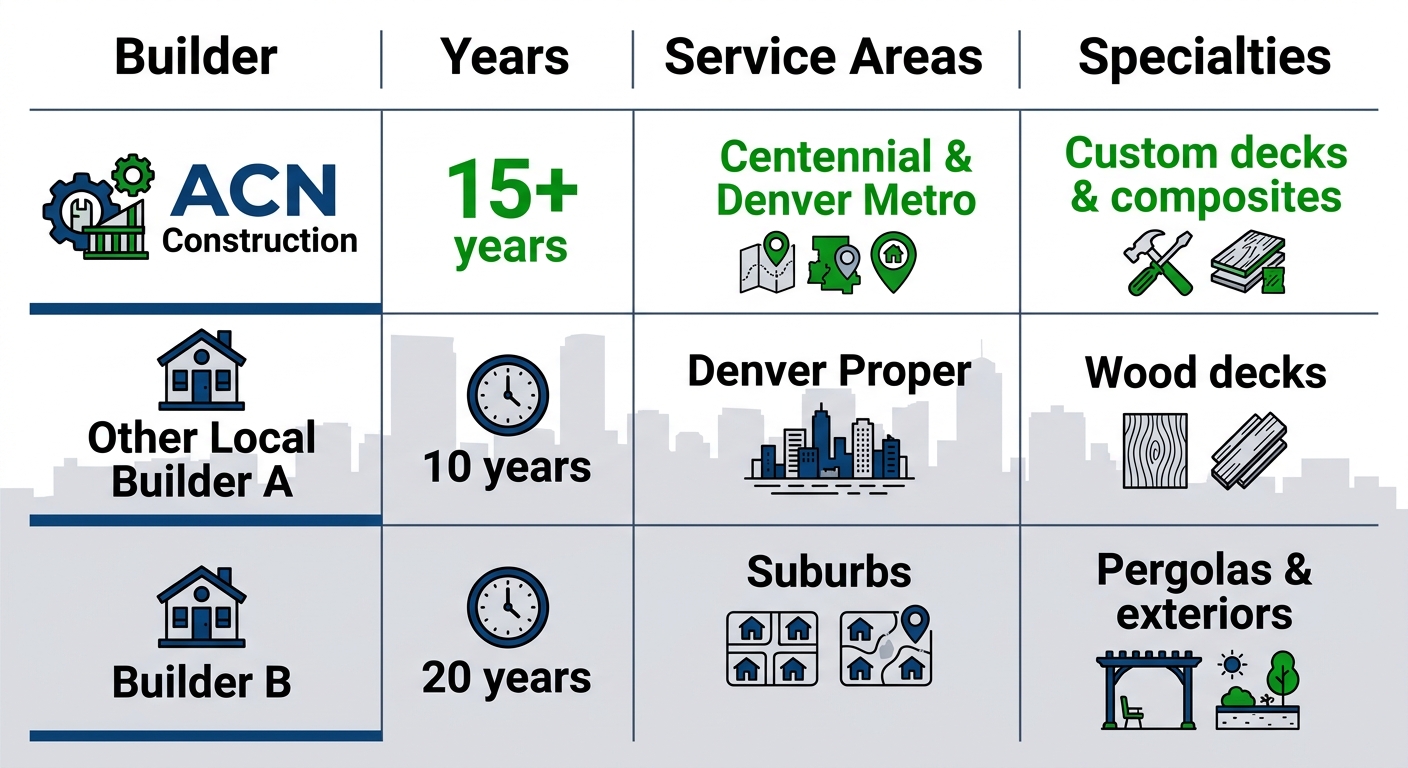 | Builder | Years | Service Areas | Specialties |
|---|---|---|---|
| ACN Construction | 15+ years | Centennial & Denver Metro | Custom decks & composites |
| Other Local Builder A | 10 years | Denver Proper | Wood decks |
| Builder B | 20 years | Suburbs | Pergolas & exteriors |